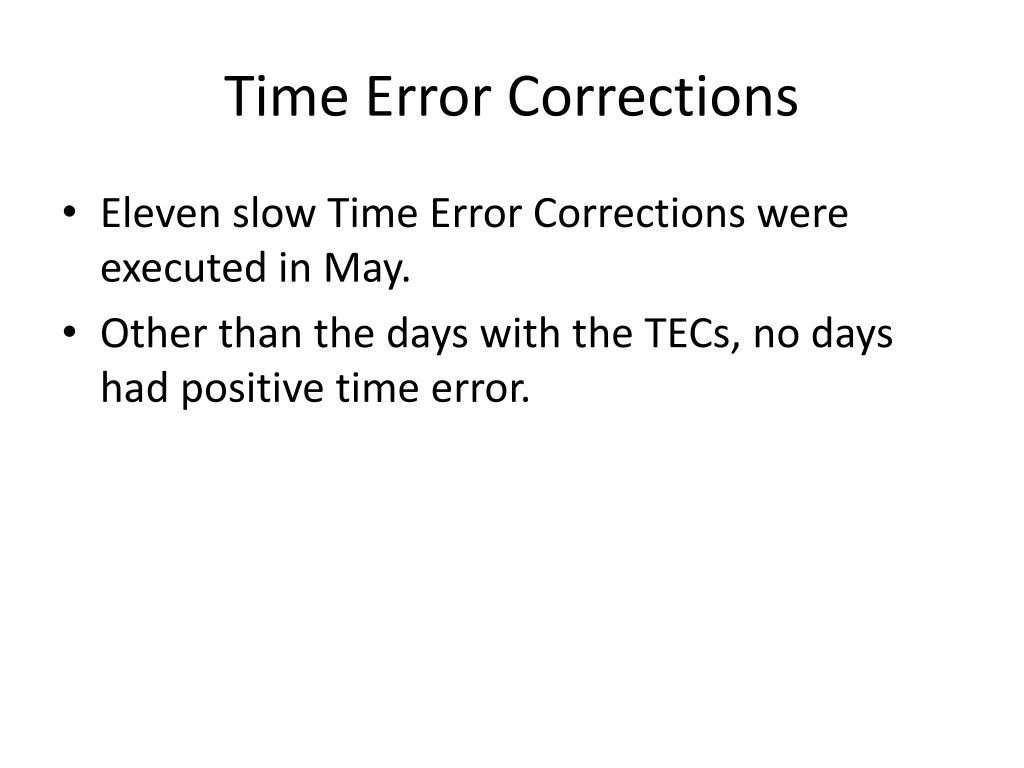 Time Error Corrections

• Eleven slow Time Error Corrections were executed in May.

• Other than the days with the TECs, no days had positive time error.